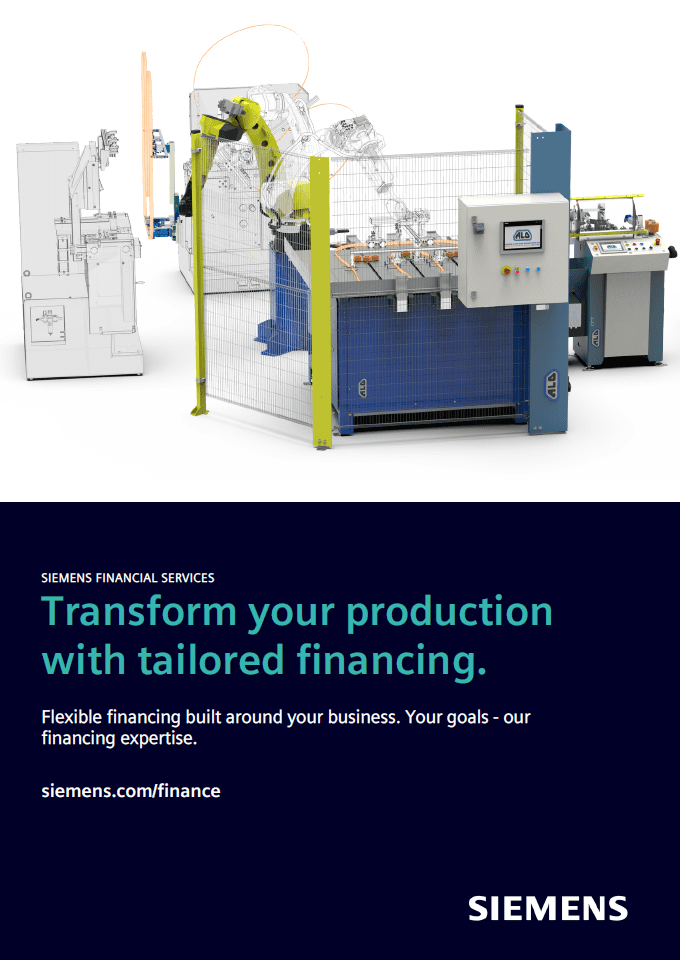 ALD

ALD

ALD

SIEMENS FINANCIAL SERVICES

Transform your production with tailored financing.

Flexible financing built around your business. Your goals - our financing expertise.

siemens.com/finance

SIEMENS